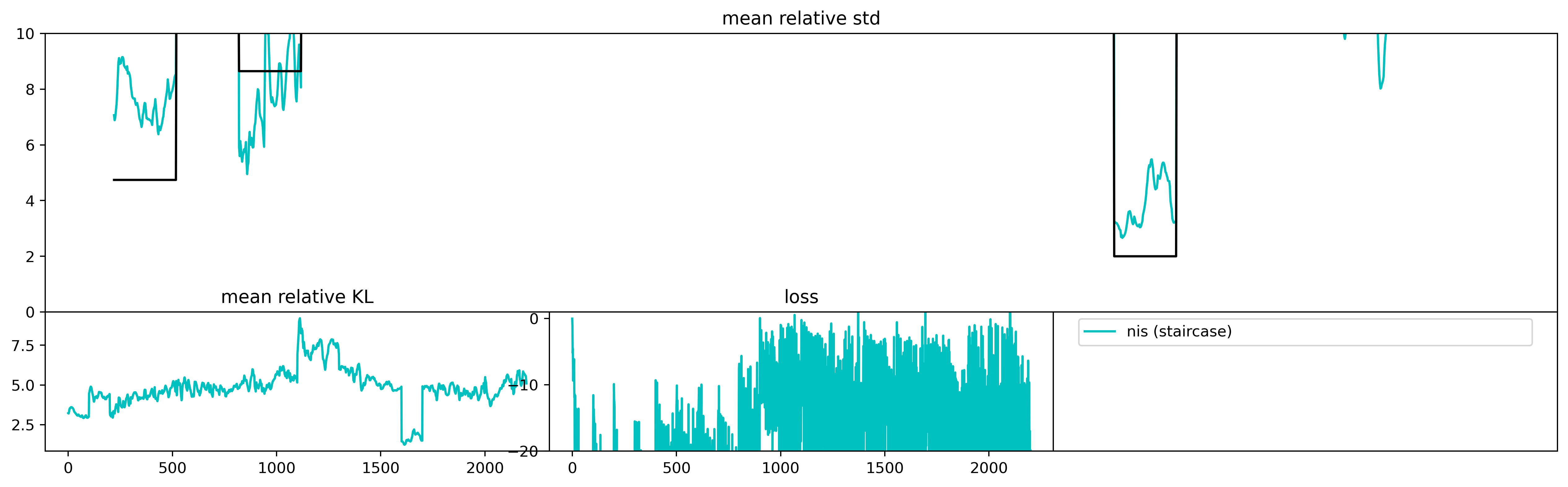 mean relative std

10
8
6
4
2
0

mean relative KL

7.5
5.0
2.5

0 500 1000 1500 2000

loss

0
−10
−20

0 500 1000 1500 2000

nis (staircase)